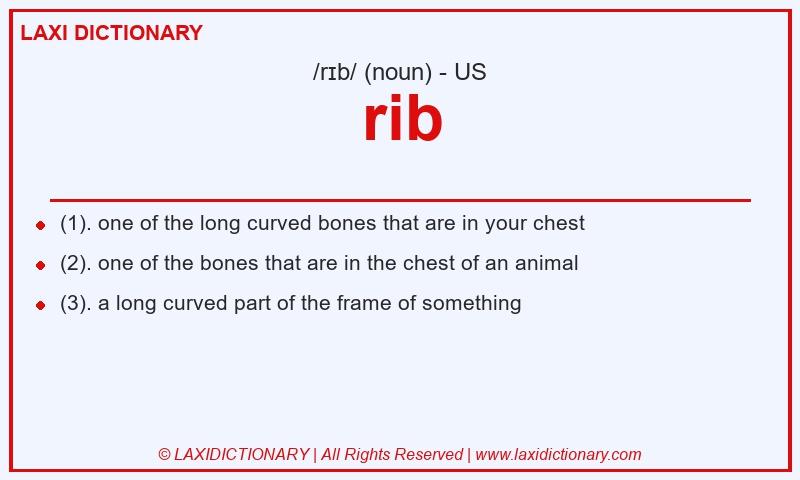 LAXI DICTIONARY

/rɪb/ (noun) - US

rib

- (1). one of the long curved bones that are in your chest
- (2). one of the bones that are in the chest of an animal
- (3). a long curved part of the frame of something

© LAXIDICTIONARY | All Rights Reserved | www.laxidictionary.com